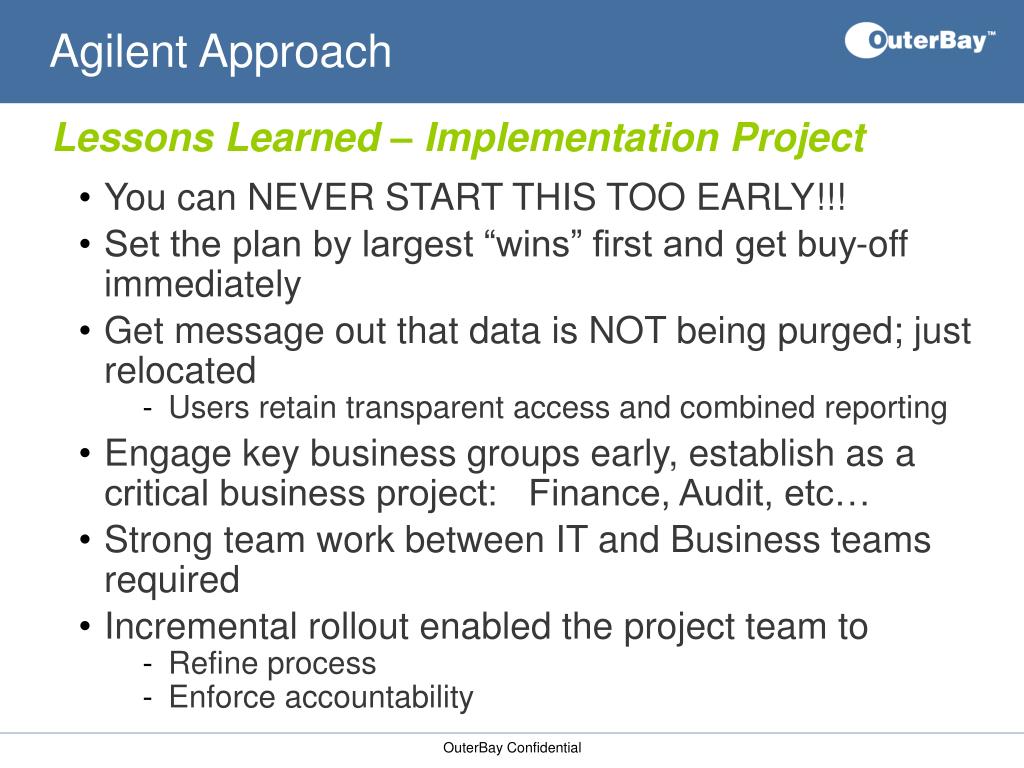 Agilent Approach

OuterBay™

Lessons Learned – Implementation Project

• You can NEVER START THIS TOO EARLY!!!
• Set the plan by largest “wins” first and get buy-off immediately
• Get message out that data is NOT being purged; just relocated
  - Users retain transparent access and combined reporting
• Engage key business groups early, establish as a critical business project: Finance, Audit, etc…
• Strong team work between IT and Business teams required
• Incremental rollout enabled the project team to
  - Refine process
  - Enforce accountability

OuterBay Confidential